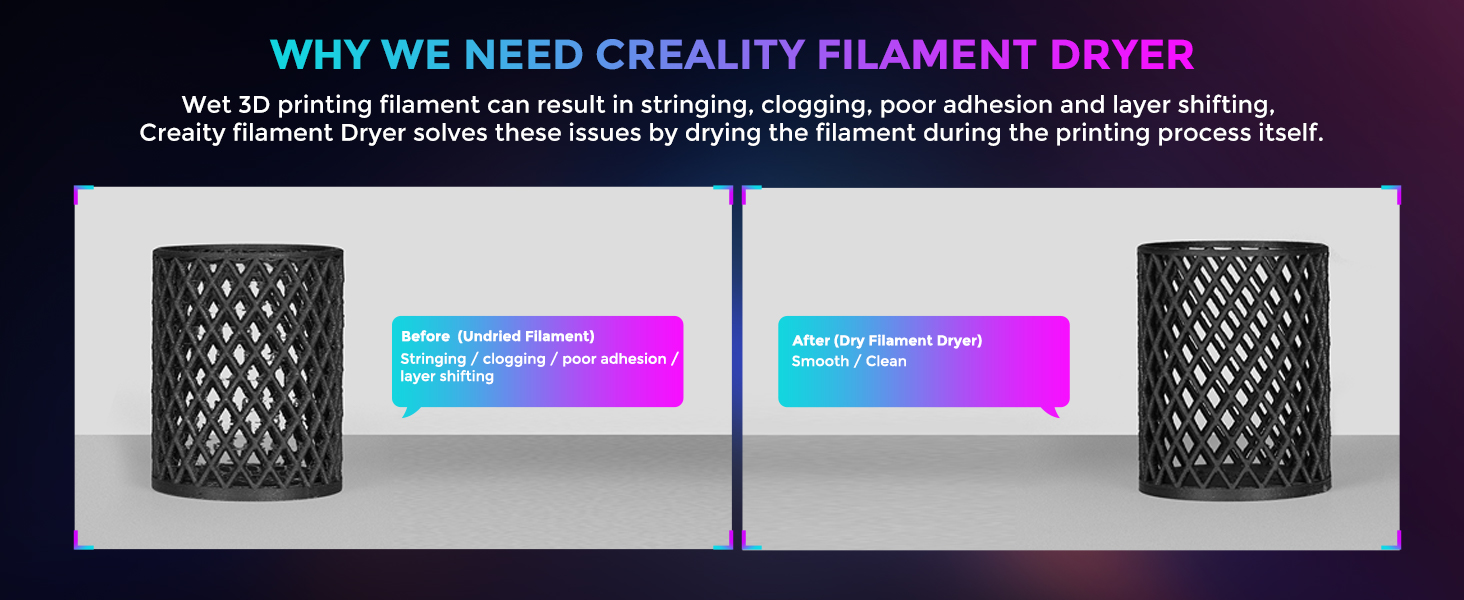 WHY WE NEED CREALITY FILAMENT DRYER

Wet 3D printing filament can result in stringing, clogging, poor adhesion and layer shifting, Creaity filament Dryer solves these issues by drying the filament during the printing process itself.

Before (Undried Filament)
Stringing / clogging / poor adhesion / layer shifting

After (Dry Filament Dryer)
Smooth / Clean